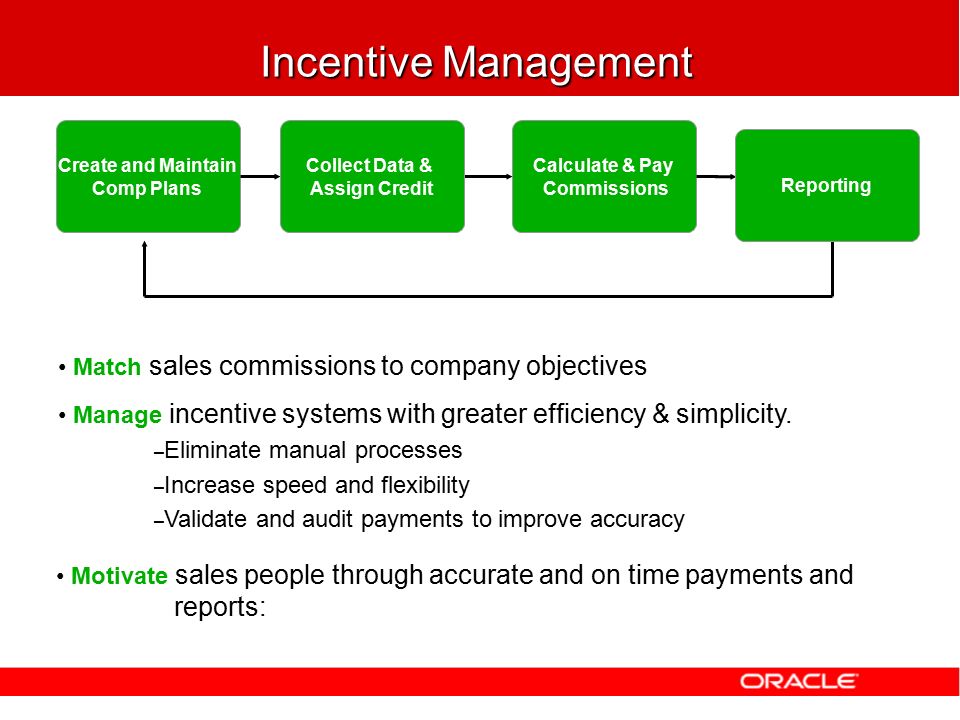 Incentive Management

Create and Maintain Comp Plans

Collect Data & Assign Credit

Calculate & Pay Commissions

Reporting

• Match sales commissions to company objectives

• Manage incentive systems with greater efficiency & simplicity.

–Eliminate manual processes

–Increase speed and flexibility

–Validate and audit payments to improve accuracy

• Motivate sales people through accurate and on time payments and reports:

ORACLE